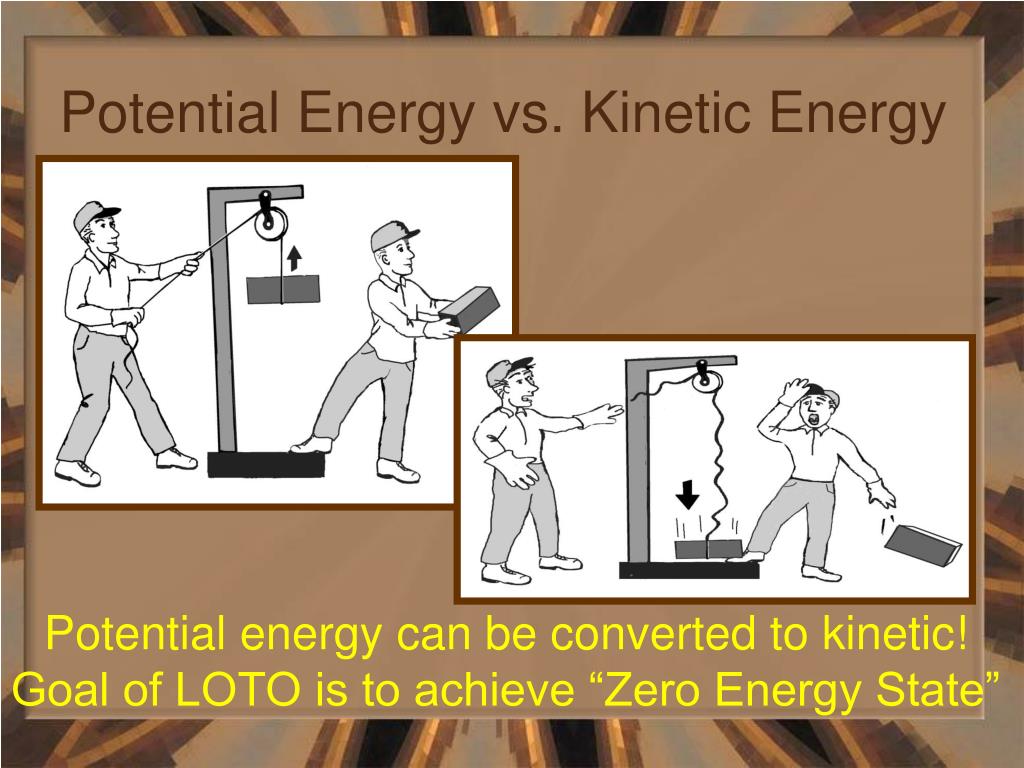 Potential Energy vs. Kinetic Energy

Potential energy can be converted to kinetic!
Goal of LOTO is to achieve “Zero Energy State”